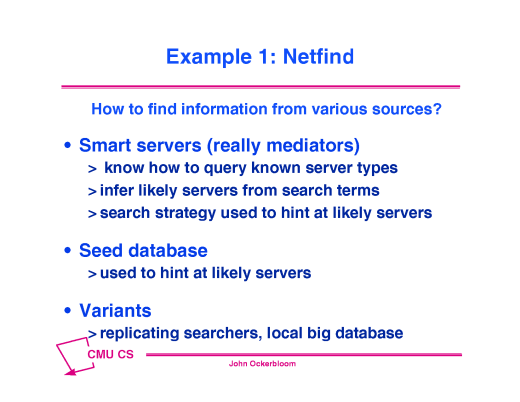 Example 1: Netfind

How to find information from various sources?

• Smart servers (really mediators)
> know how to query known server types
> infer likely servers from search terms
> search strategy used to hint at likely servers

• Seed database
> used to hint at likely servers

• Variants
> replicating searchers, local big database

CMU CS

John Ockerbloom